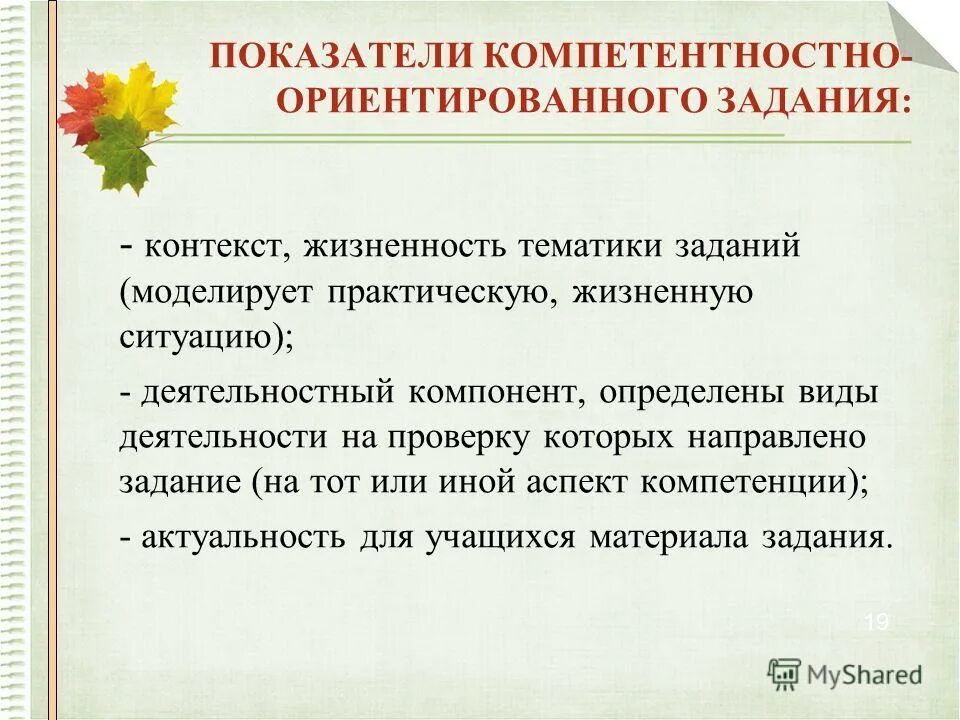 ПОКАЗАТЕЛИ КОМПЕТЕНТНОСТНО-ОРИЕНТИРОВАННОГО ЗАДАНИЯ:

- контекст, жизненность тематики заданий (моделирует практическую, жизненную ситуацию);

- деятельностный компонент, определены виды деятельности на проверку которых направлено задание (на тот или иной аспект компетенции);

- актуальность для учащихся материала задания.

19

MyShared